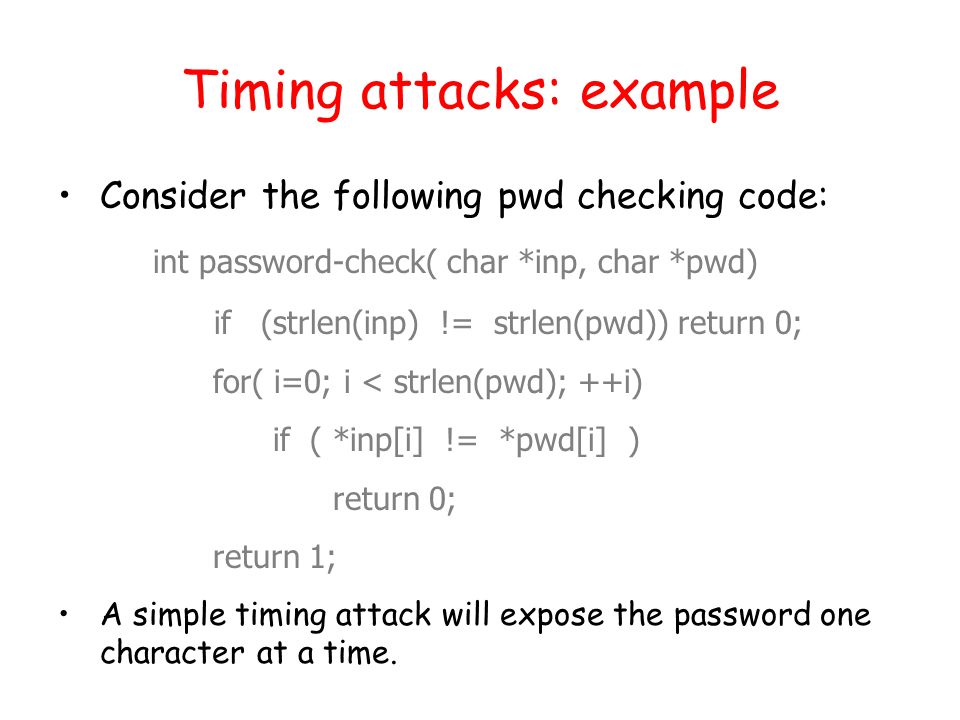 Timing attacks: example

• Consider the following pwd checking code:

int password-check( char *inp, char *pwd)

if (strlen(inp) != strlen(pwd)) return 0;

for( i=0; i < strlen(pwd); ++i)

if ( *inp[i] != *pwd[i] )

return 0;

return 1;

• A simple timing attack will expose the password one character at a time.